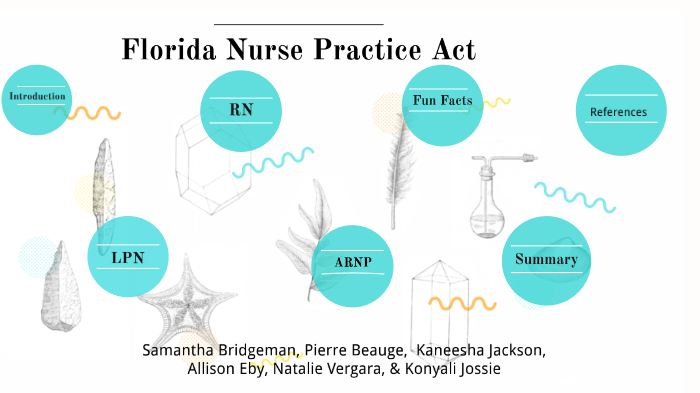 Florida Nurse Practice Act

Introduction

RN

Fun Facts

References

LPN

ARNP

Summary

Samantha Bridgeman, Pierre Beauge, Kaneesha Jackson, Allison Eby, Natalie Vergara, & Konyali Jossie